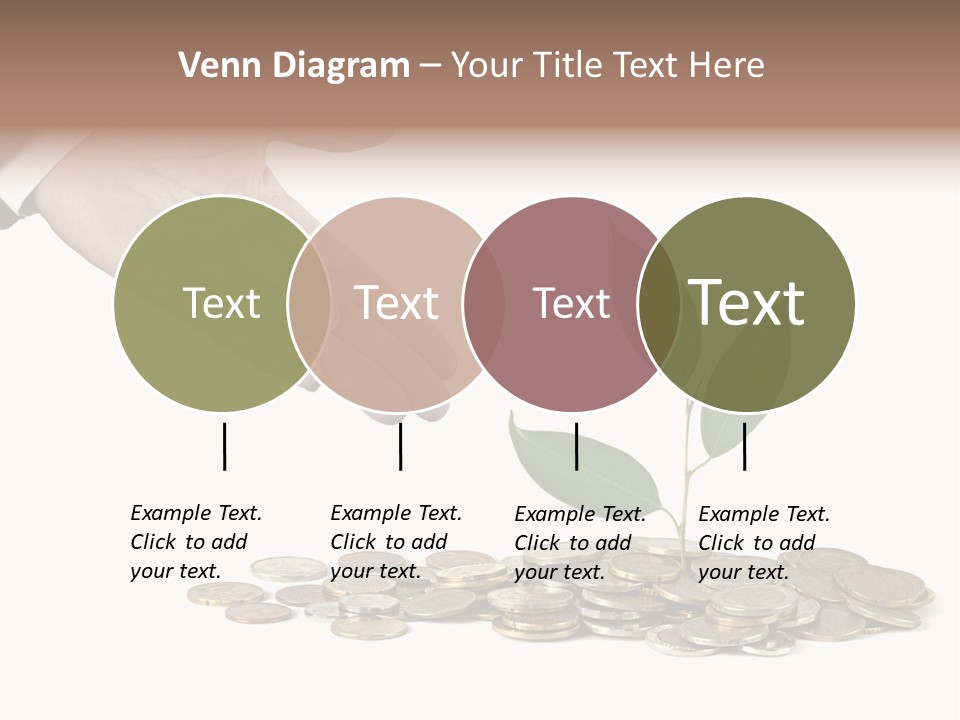 Venn Diagram – Your Title Text Here

Text

Text

Text

Text

Example Text. Click to add your text.

Example Text. Click to add your text.

Example Text. Click to add your text.

Example Text. Click to add your text.